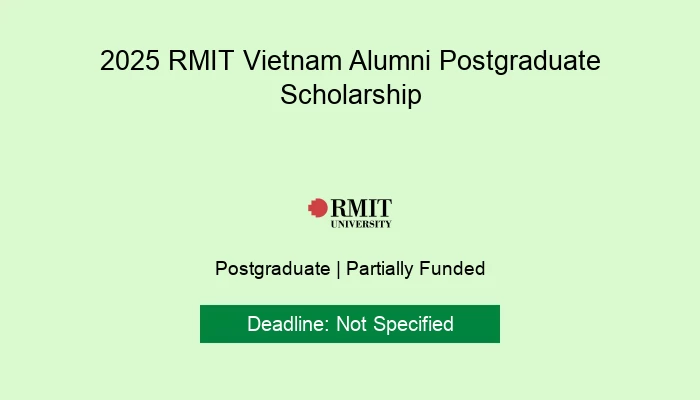 2025 RMIT Vietnam Alumni Postgraduate Scholarship

RMIT
UNIVERSITY

Postgraduate | Partially Funded

Deadline: Not Specified